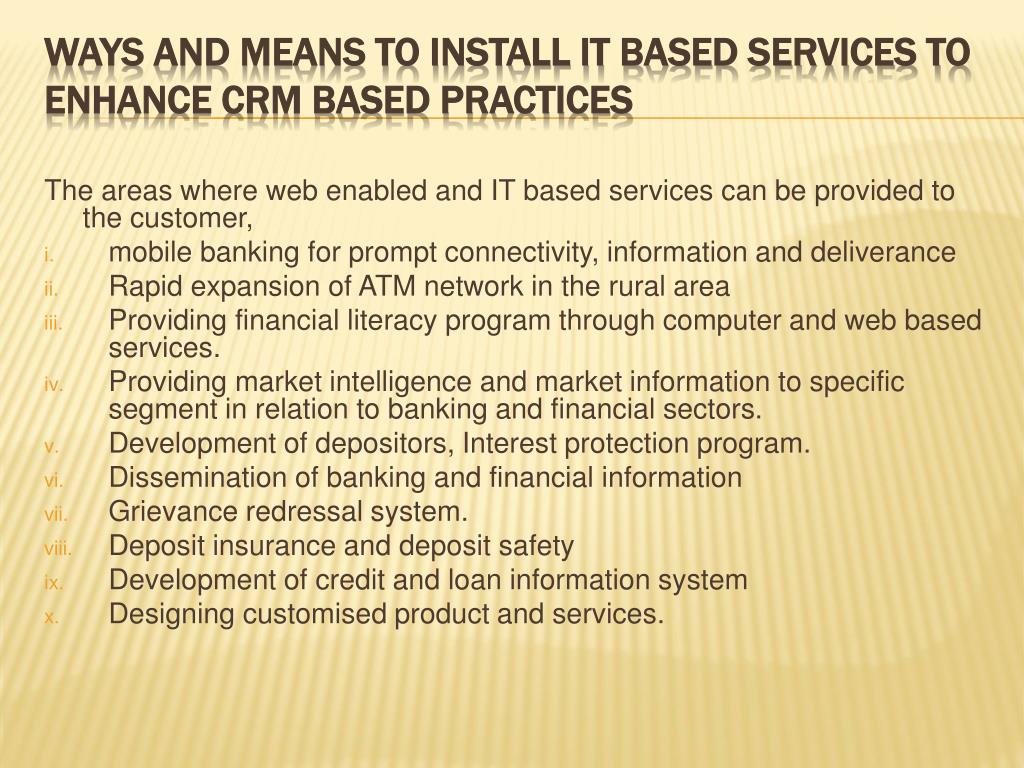 WAYS AND MEANS TO INSTALL IT BASED SERVICES TO ENHANCE CRM BASED PRACTICES

The areas where web enabled and IT based services can be provided to the customer,

i. mobile banking for prompt connectivity, information and deliverance
ii. Rapid expansion of ATM network in the rural area
iii. Providing financial literacy program through computer and web based services.
iv. Providing market intelligence and market information to specific segment in relation to banking and financial sectors.
v. Development of depositors, Interest protection program.
vi. Dissemination of banking and financial information
vii. Grievance redressal system.
viii. Deposit insurance and deposit safety
ix. Development of credit and loan information system
x. Designing customised product and services.